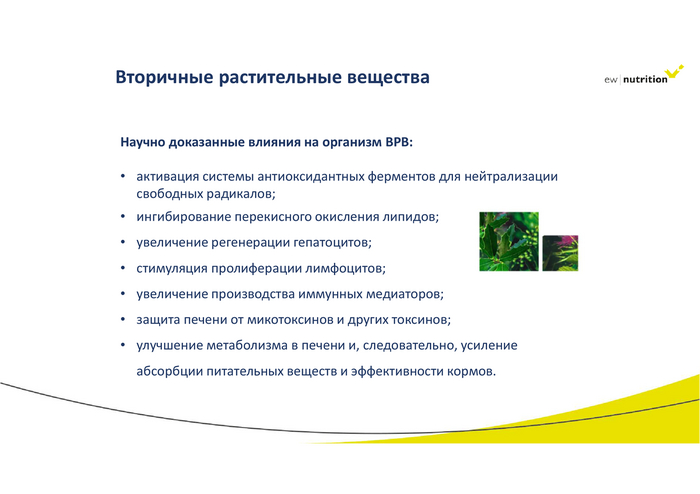 Вторичные растительные вещества

ew | nutrition

Научно доказанные влияния на организм ВРВ:

• активация системы антиоксидантных ферментов для нейтрализации свободных радикалов;
• ингибирование перекисного окисления липидов;
• увеличение регенерации гепатоцитов;
• стимуляция пролиферации лимфоцитов;
• увеличение производства иммунных медиаторов;
• защита печени от микотоксинов и других токсинов;
• улучшение метаболизма в печени и, следовательно, усиление абсорбции питательных веществ и эффективности кормов.